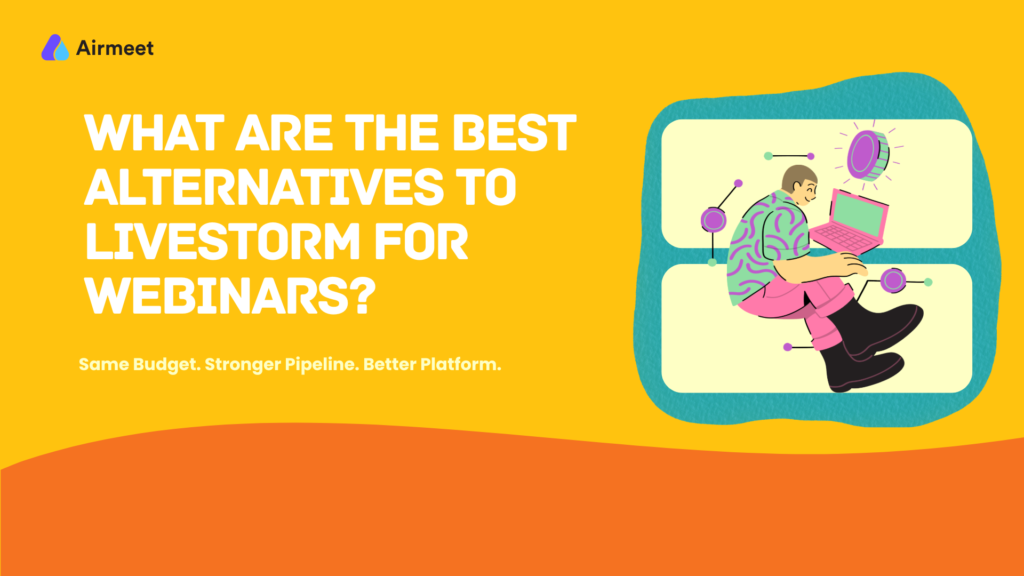 Airmeet

WHAT ARE THE BEST ALTERNATIVES TO LIVESTORM FOR WEBINARS?

Same Budget. Stronger Pipeline. Better Platform.